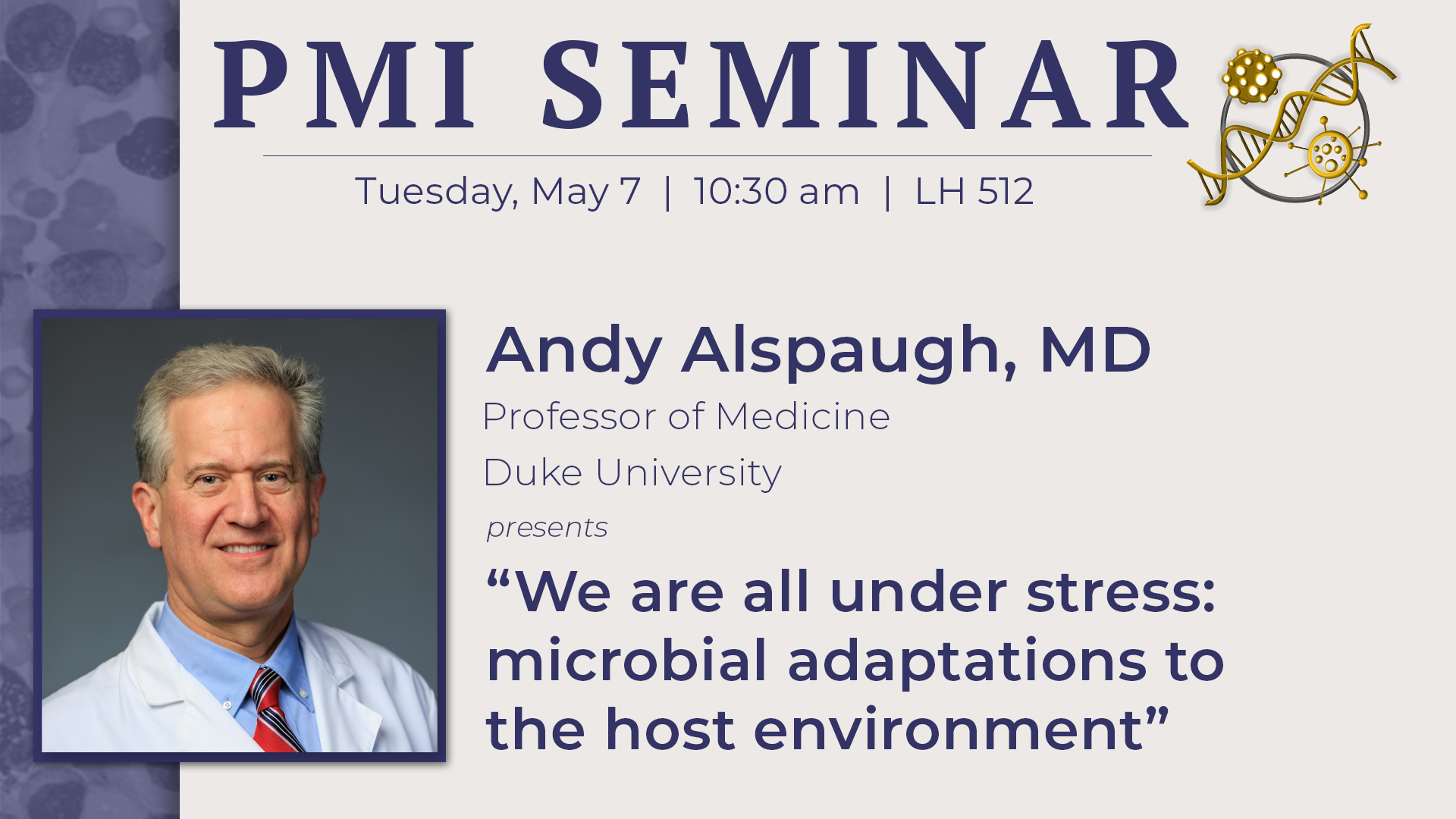 PMI SEMINAR

Tuesday, May 7 | 10:30 am | LH 512

Andy Alspaugh, MD

Professor of Medicine

Duke University

presents

“We are all under stress: microbial adaptations to the host environment”